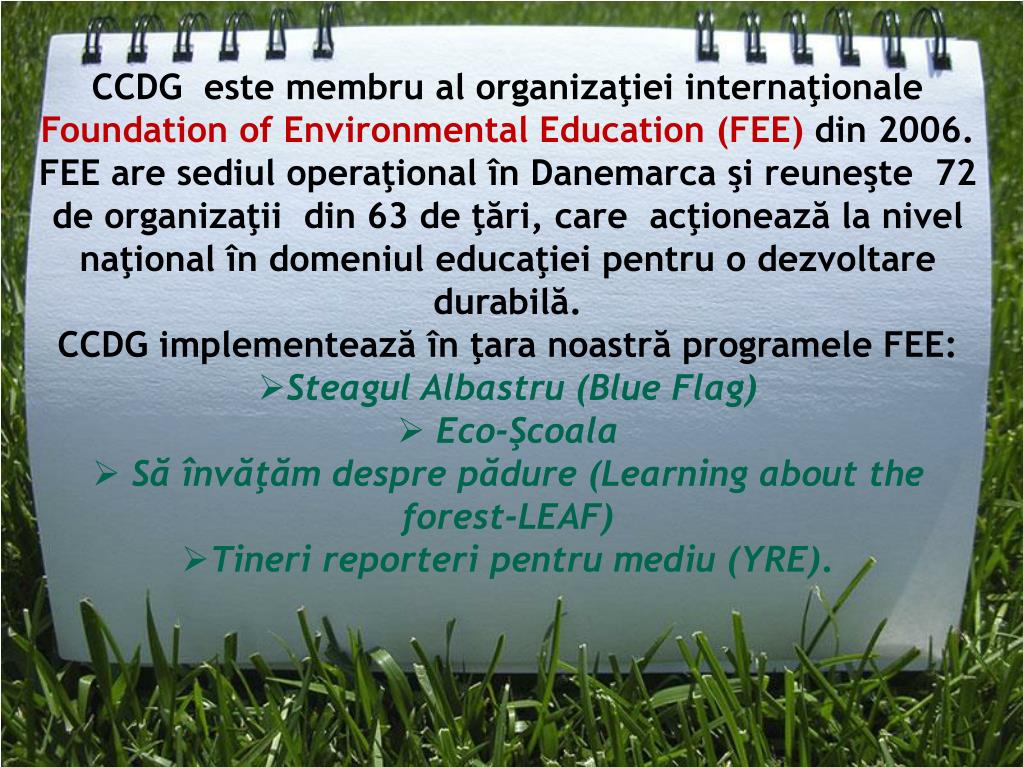 CCDG este membru al organizaţiei internaţionale Foundation of Environmental Education (FEE) din 2006. FEE are sediul operaţional în Danemarca şi reuneşte 72 de organizaţii din 63 de ţări, care acţionează la nivel naţional în domeniul educaţiei pentru o dezvoltare durabilă.

CCDG implementează în ţara noastră programele FEE:

➢Steagul Albastru (Blue Flag)

➢ Eco-Şcoala

➢ Să învăţăm despre pădure (Learning about the forest-LEAF)

➢Tineri reporteri pentru mediu (YRE).